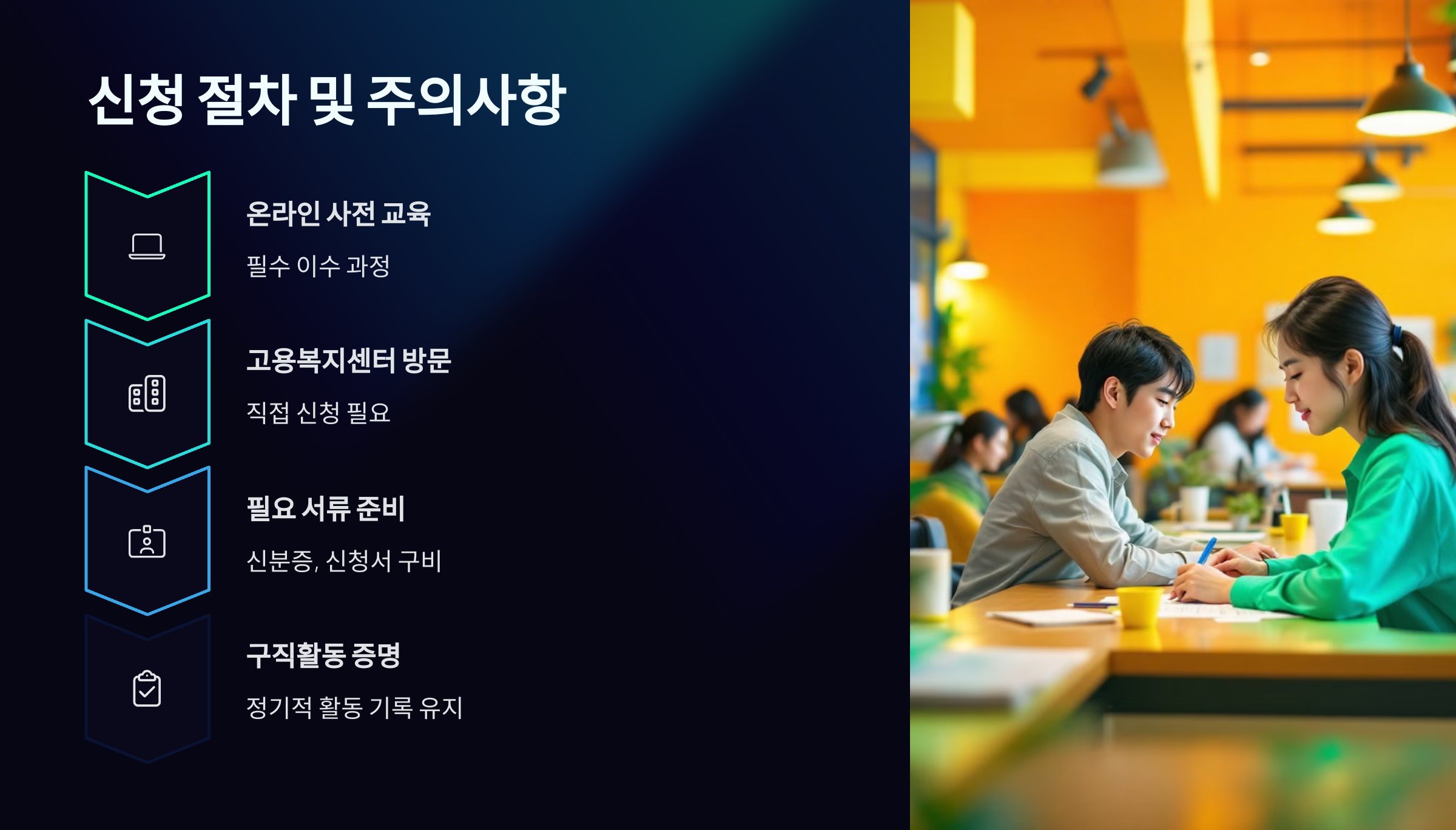 신청 절차 및 주의사항

온라인 사전 교육

필수 이수 과정

고용복지센터 방문

직접 신청 필요

필요 서류 준비

신분증, 신청서 구비

구직활동 증명

정기적 활동 기록 유지